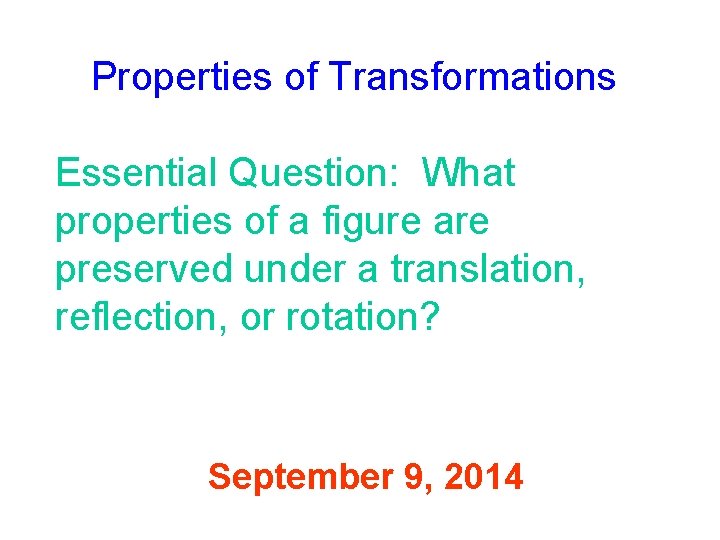 Properties of Transformations

Essential Question: What properties of a figure are preserved under a translation, reflection, or rotation?

September 9, 2014